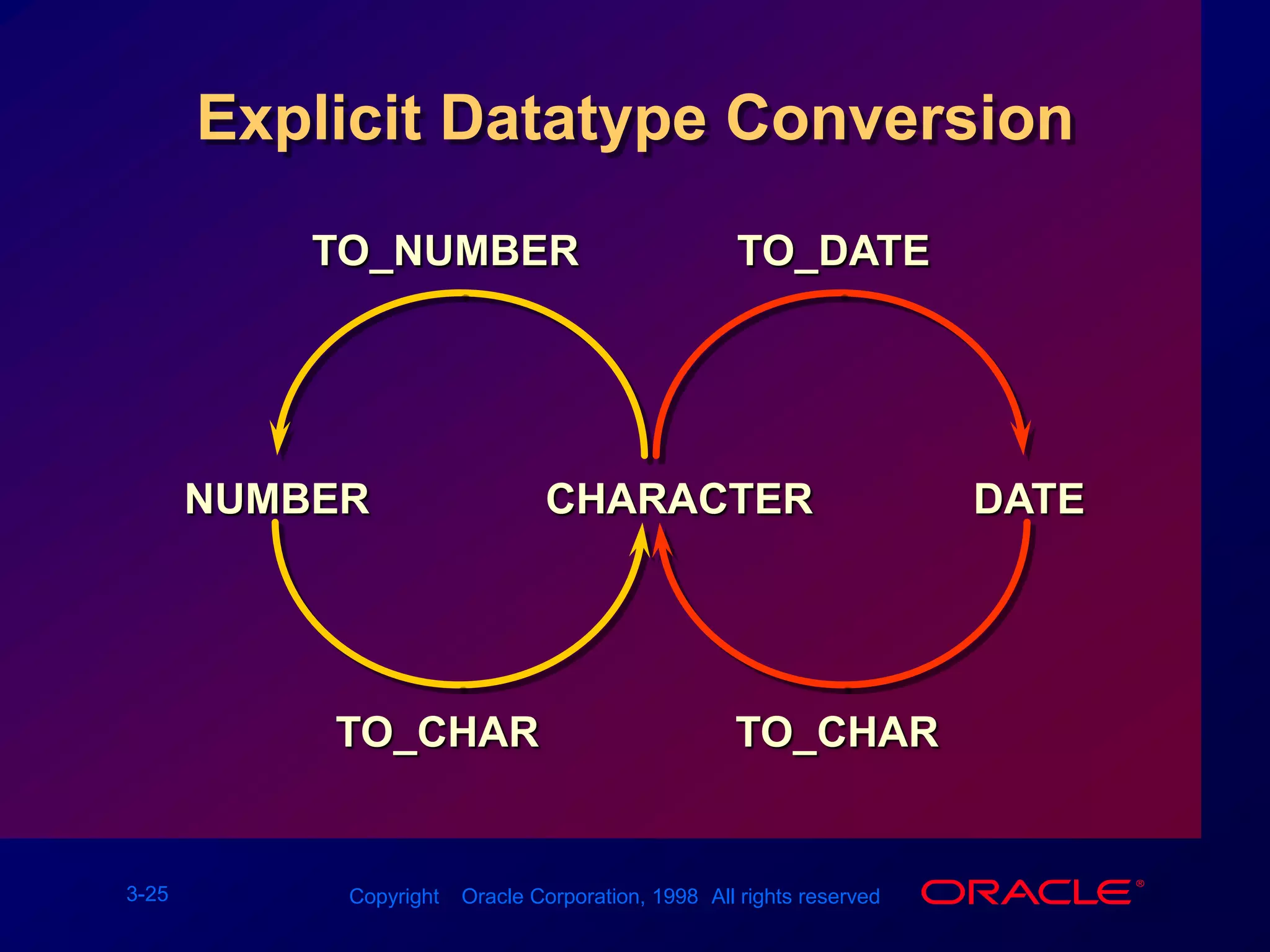 Explicit Datatype Conversion

TO_NUMBER

TO_DATE

NUMBER

CHARACTER

DATE

TO_CHAR

TO_CHAR

3-25

Copyright Oracle Corporation, 1998 All rights reserved

ORACLE®